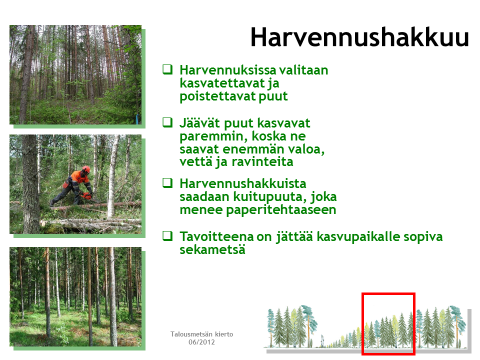 Harvennushakkuu

❑ Harvennuksissa valitaan kasvatettavat ja poistettavat puut

❑ Jäävät puut kasvavat paremmin, koska ne saavat enemmän valoa, vettä ja ravinteita

❑ Harvennushakkuista saadaan kuitupuuta, joka menee paperitehtaaseen

❑ Tavoitteena on jättää kasvupaikalle sopiva sekametsä

Talousmetsän kierto
06/2012